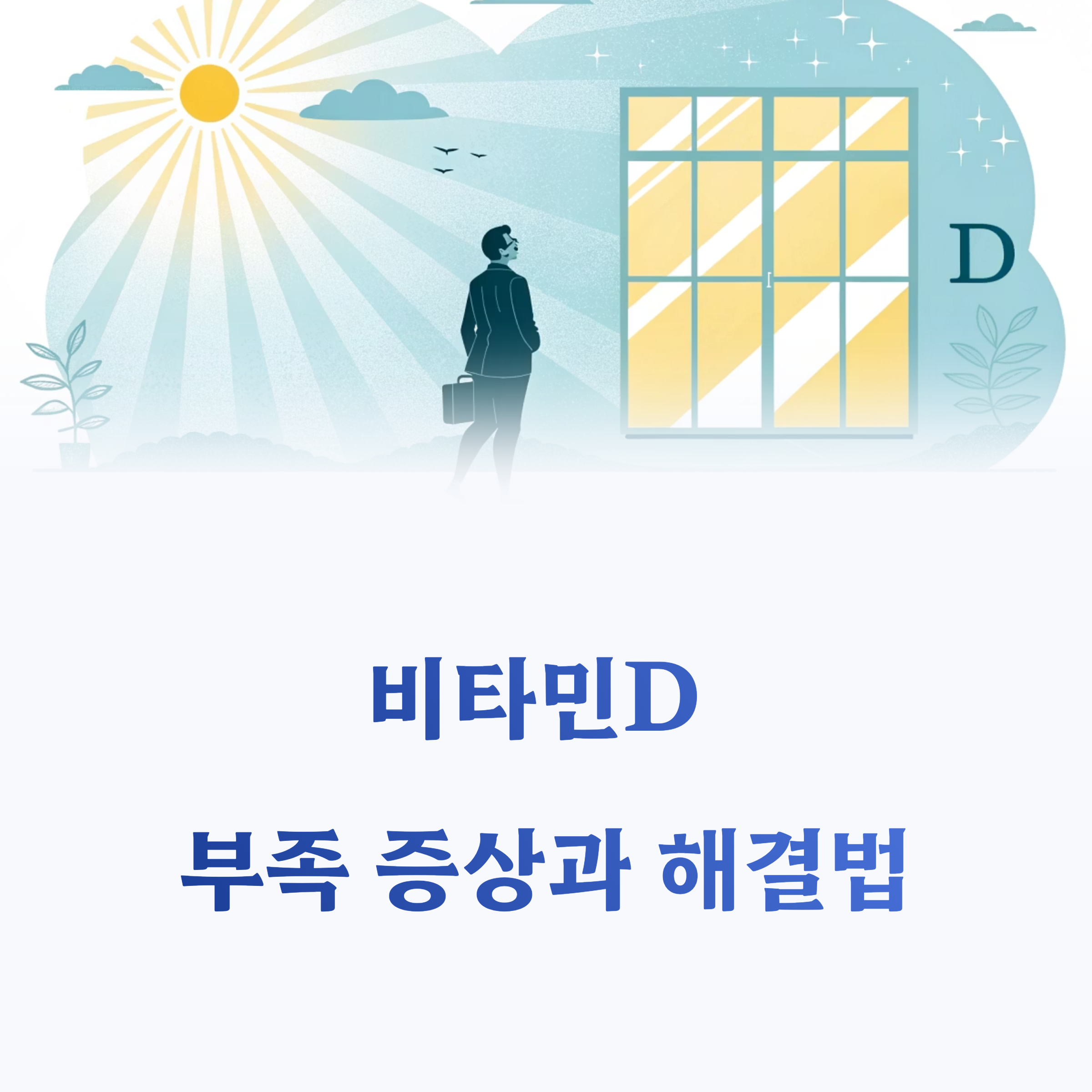 D

비타민D

부족 증상과 해결법